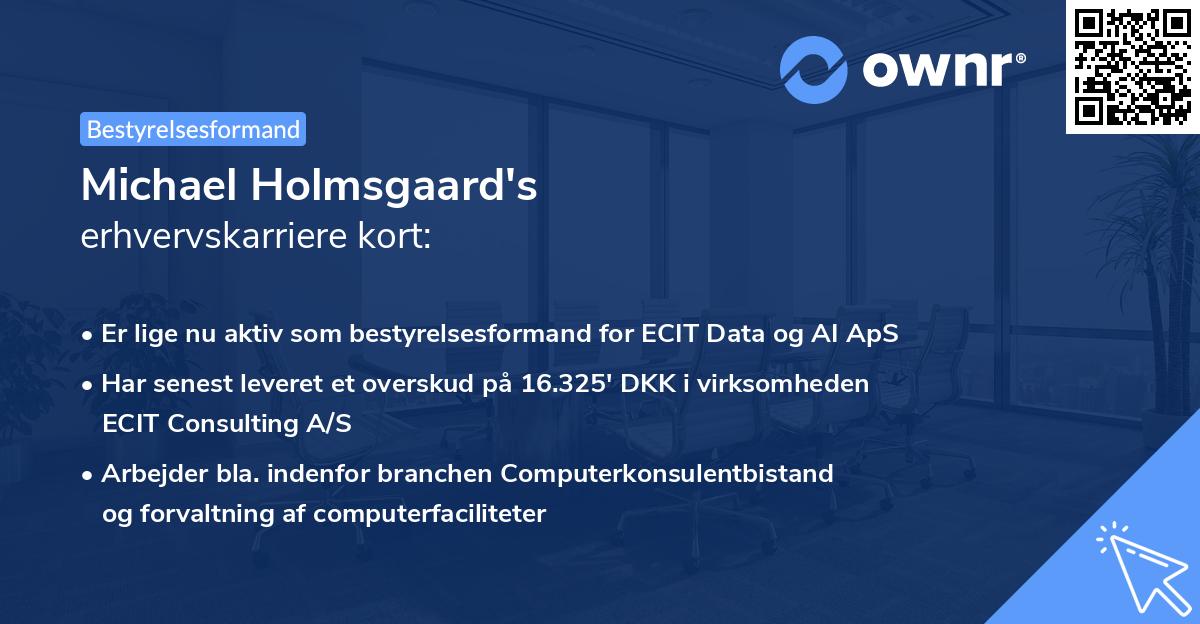 ownr®

Bestyrelsesformand

Michael Holmsgaard's
erhvervskarriere kort:

• Er lige nu aktiv som bestyrelsesformand for ECIT Data og AI ApS

• Har senest leveret et overskud på 16.325' DKK i virksomheden ECIT Consulting A/S

• Arbejder bla. indenfor branchen Computerkonsulentbistand og forvaltning af computerfaciliteter